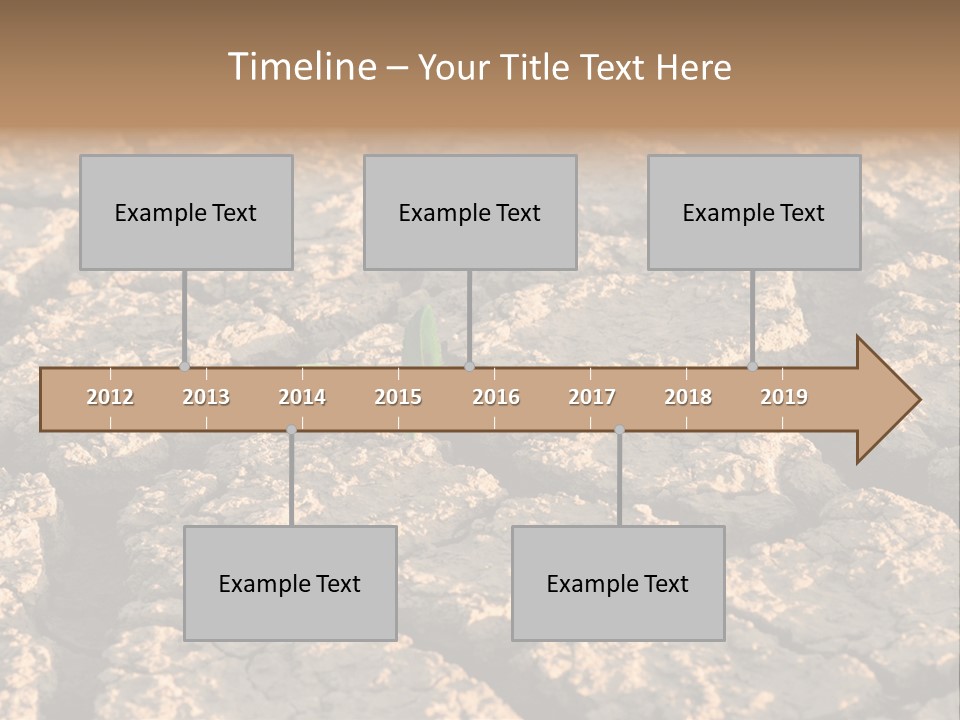 Timeline – Your Title Text Here

Example Text

Example Text

Example Text

2012 2013 2014 2015 2016 2017 2018 2019

Example Text

Example Text